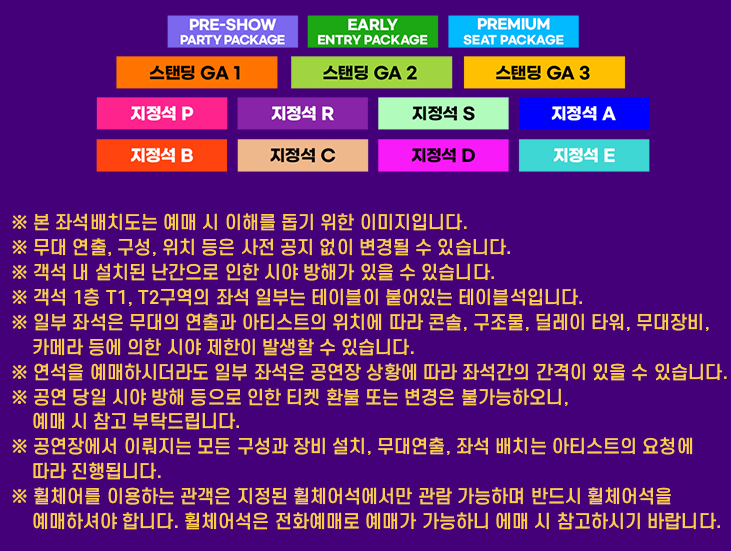 PRE-SHOW PARTY PACKAGE
EARLY ENTRY PACKAGE
PREMIUM SEAT PACKAGE

스탠딩 GA 1
스탠딩 GA 2
스탠딩 GA 3

지정석 P
지정석 R
지정석 S
지정석 A

지정석 B
지정석 C
지정석 D
지정석 E

※ 본 좌석배치도는 예매 시 이해를 돕기 위한 이미지입니다.
※ 무대 연출, 구성, 위치 등은 사전 공지 없이 변경될 수 있습니다.
※ 객석 내 설치된 난간으로 인한 시야 방해가 있을 수 있습니다.
※ 객석 1층 T1, T2구역의 좌석 일부는 테이블이 붙어있는 테이블석입니다.
※ 일부 좌석은 무대의 연출과 아티스트의 위치에 따라 콘솔, 구조물, 딜레이 타워, 무대장비, 카메라 등에 의한 시야 제한이 발생할 수 있습니다.
※ 연석을 예매하시더라도 일부 좌석은 공연장 상황에 따라 좌석간의 간격이 있을 수 있습니다.
※ 공연 당일 시야 방해 등으로 인한 티켓 환불 또는 변경은 불가능하오니, 예매 시 참고 부탁드립니다.
※ 공연장에서 이뤄지는 모든 구성과 장비 설치, 무대연출, 좌석 배치는 아티스트의 요청에 따라 진행됩니다.
※ 휠체어를 이용하는 관객은 지정된 휠체어석에서만 관람 가능하며 반드시 휠체어석을 예매하셔야 합니다. 휠체어석은 전화예매로 예매가 가능하니 예매 시 참고하시기 바랍니다.